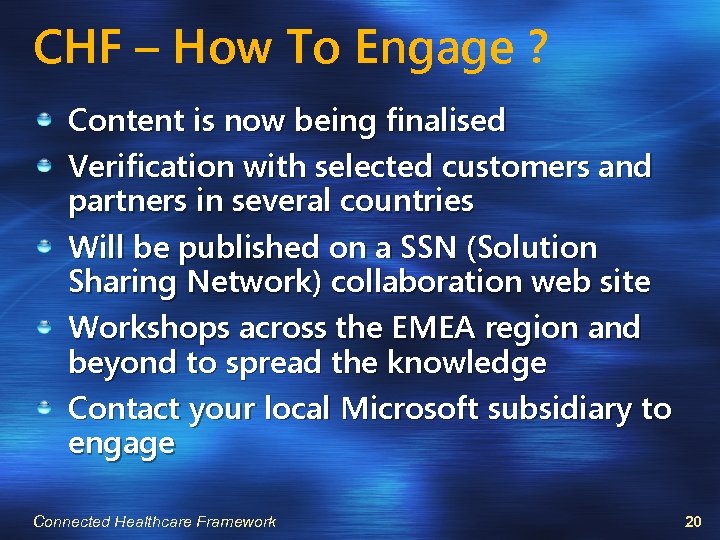 CHF – How To Engage ?

- Content is now being finalised
- Verification with selected customers and partners in several countries
- Will be published on a SSN (Solution Sharing Network) collaboration web site
- Workshops across the EMEA region and beyond to spread the knowledge
- Contact your local Microsoft subsidiary to engage

Connected Healthcare Framework

20